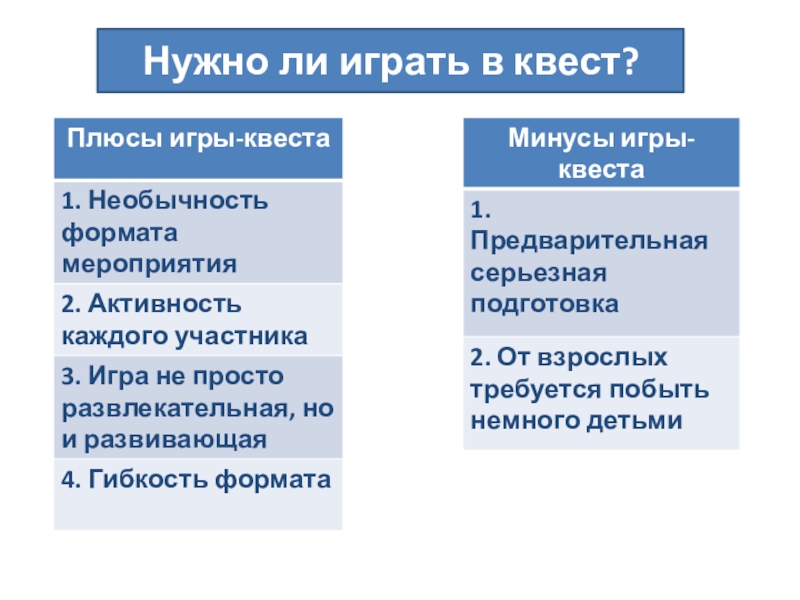 Нужно ли играть в квест?

| Плюсы игры-квеста |
|---|
| 1. Необычность формата мероприятия |
| 2. Активность каждого участника |
| 3. Игра не просто развлекательная, но и развивающая |
| 4. Гибкость формата |

| Минусы игры-квеста |
|---|
| 1. Предварительная серьезная подготовка |
| 2. От взрослых требуется побыть немного детьми |